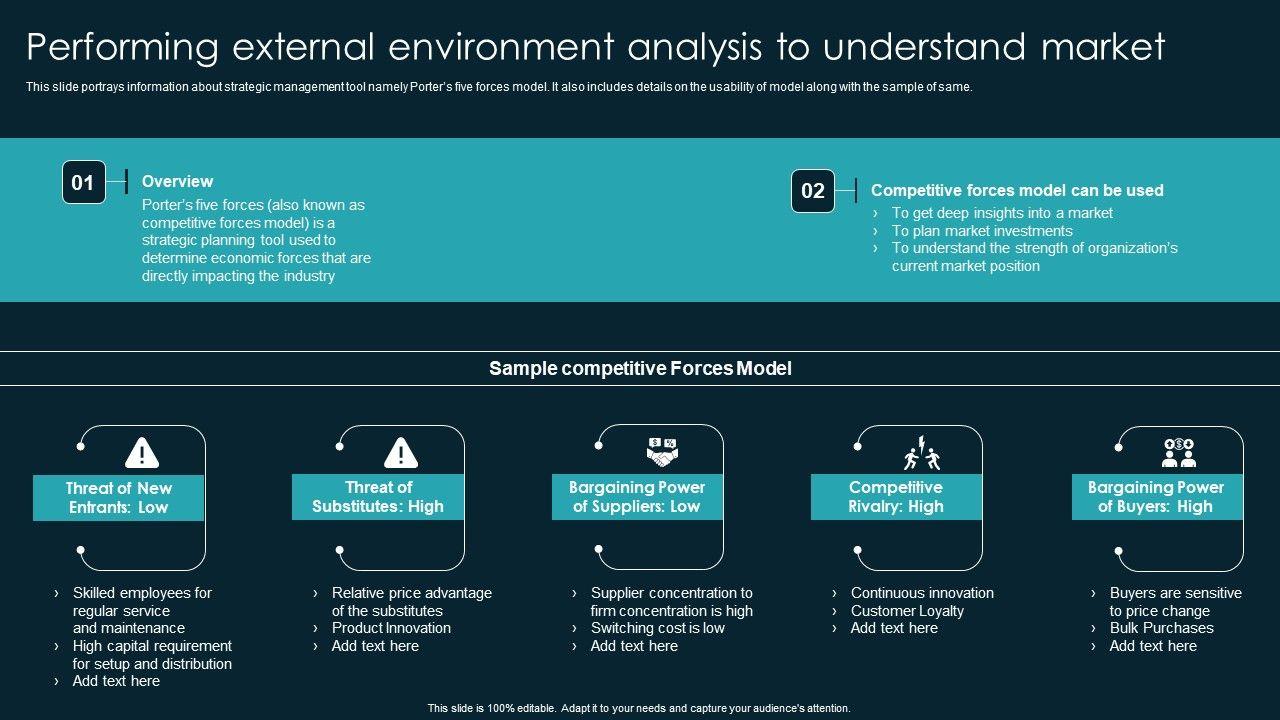 Performing external environment analysis to understand market

This slide portrays information about strategic management tool namely Porter's five forces model. It also includes details on the usability of model along with the sample of same.

01

Overview

Porter's five forces (also known as competitive forces model) is a strategic planning tool used to determine economic forces that are directly impacting the industry

02

Competitive forces model can be used

› To get deep insights into a market
› To plan market investments
› To understand the strength of organization's current market position

Sample competitive Forces Model

Threat of New Entrants: Low

› Skilled employees for regular service and maintenance
› High capital requirement for setup and distribution
› Add text here

Threat of Substitutes: High

› Relative price advantage of the substitutes
› Product Innovation
› Add text here

Bargaining Power of Suppliers: Low

› Supplier concentration to firm concentration is high
› Switching cost is low
› Add text here

Competitive Rivalry: High

› Continuous innovation
› Customer Loyalty
› Add text here

Bargaining Power of Buyers: High

› Buyers are sensitive to price change
› Bulk Purchases
› Add text here

This slide is 100% editable. Adapt it to your needs and capture your audience's attention.